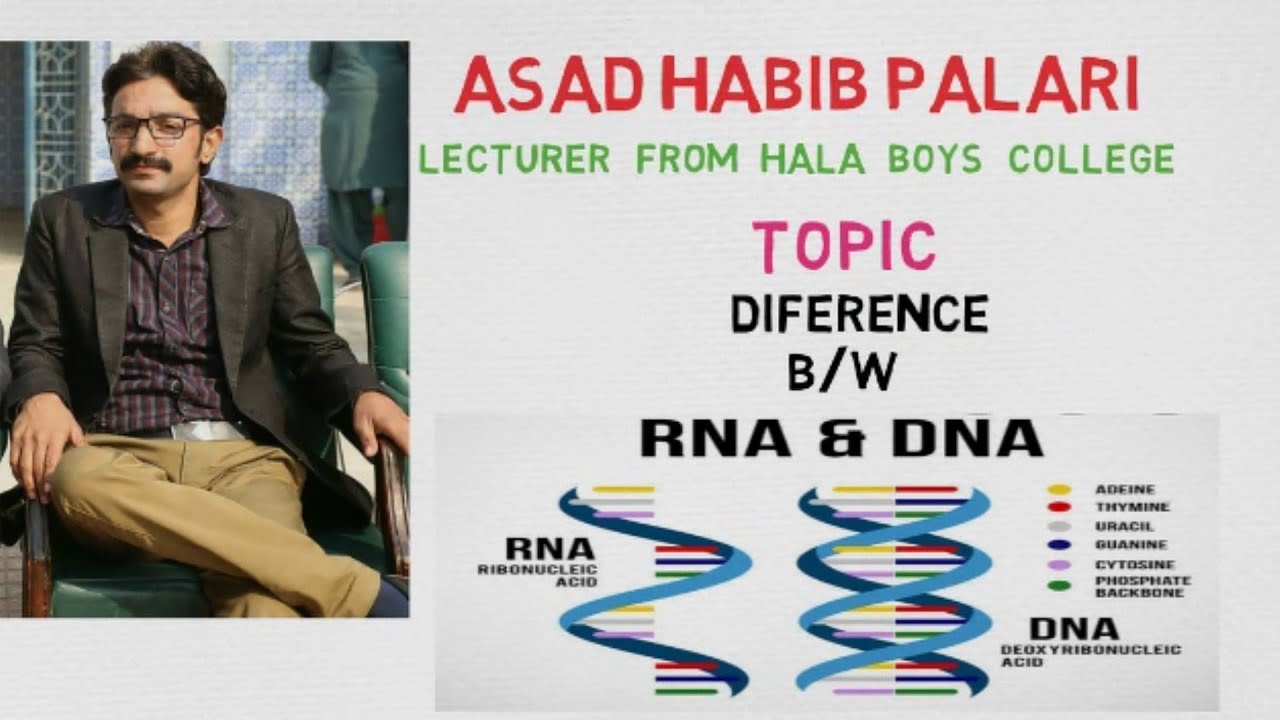 ASAD HABIB PALARI

LECTURER FROM HALA BOYS COLLEGE

TOPIC

DIFERENCE

B/W

RNA & DNA

RNA
RIBONUCLEIC
ACID

ADEINE
THYMINE
URACIL
GUANINE
CYTOSINE
PHOSPHATE
BACKBONE

DNA
DEOXYRIBONUCLEIC
ACID